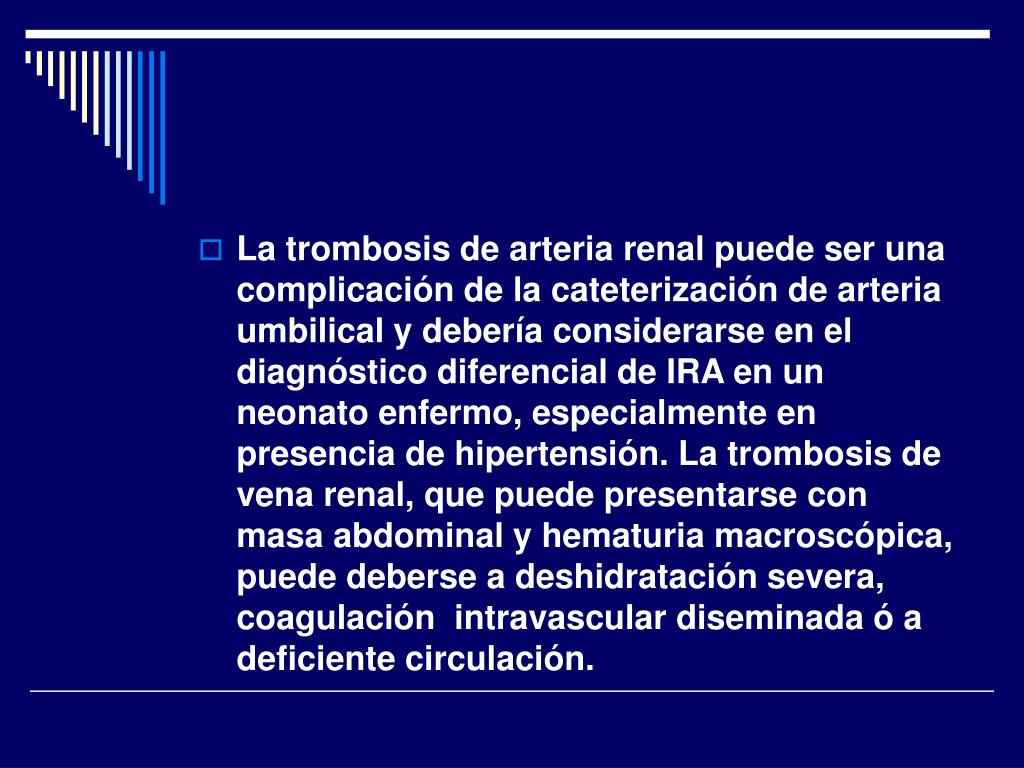 La trombosis de arteria renal puede ser una complicación de la cateterización de arteria umbilical y debería considerarse en el diagnóstico diferencial de IRA en un neonato enfermo, especialmente en presencia de hipertensión. La trombosis de vena renal, que puede presentarse con masa abdominal y hematuria macroscópica, puede deberse a deshidratación severa, coagulación intravascular diseminada ó a deficiente circulación.